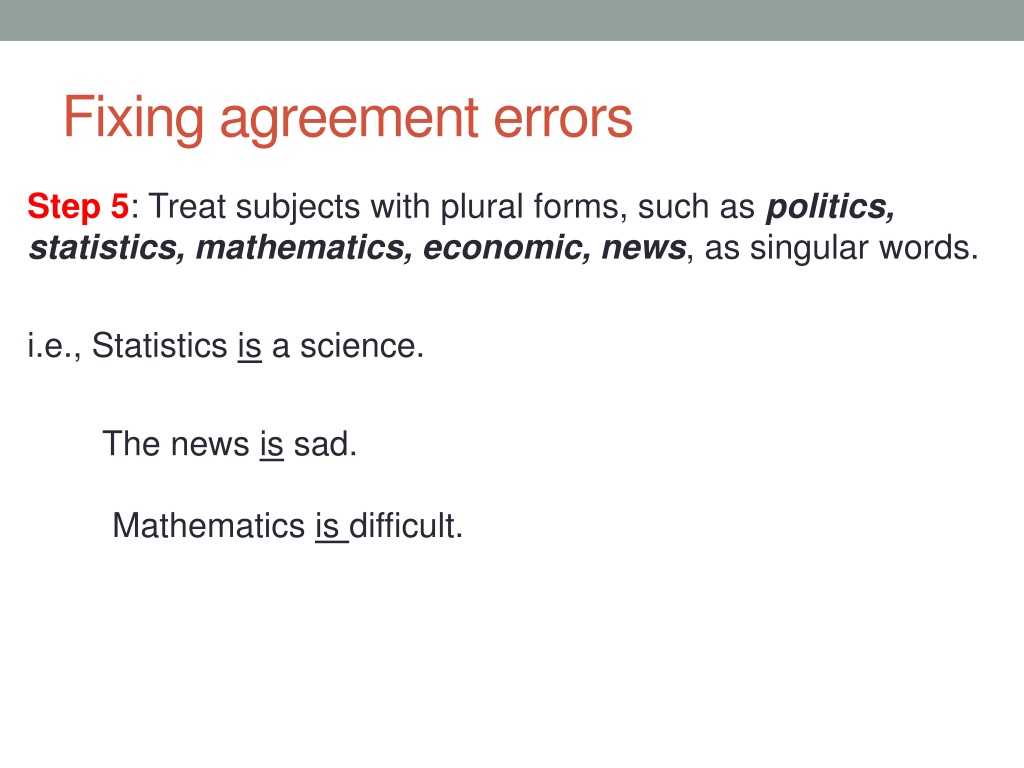 Fixing agreement errors

Step 5: Treat subjects with plural forms, such as politics, statistics, mathematics, economic, news, as singular words.

i.e., Statistics is a science.

The news is sad.

Mathematics is difficult.